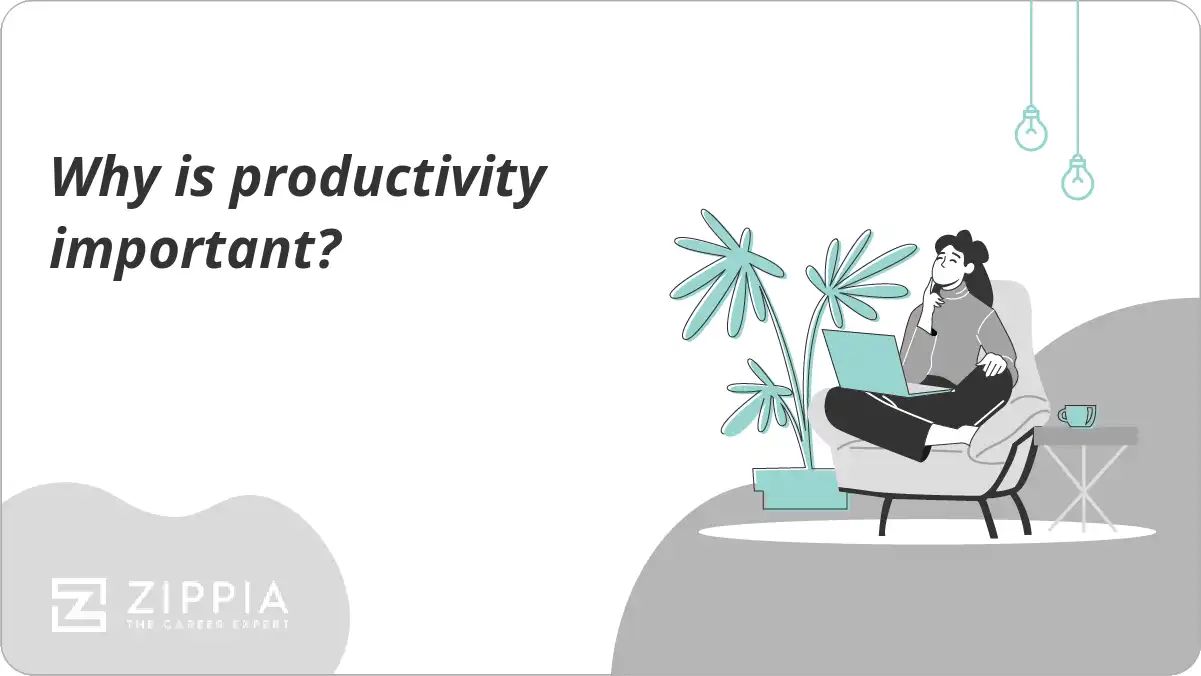 Why is productivity important?

ZIPPIA
THE CAREER EXPERT